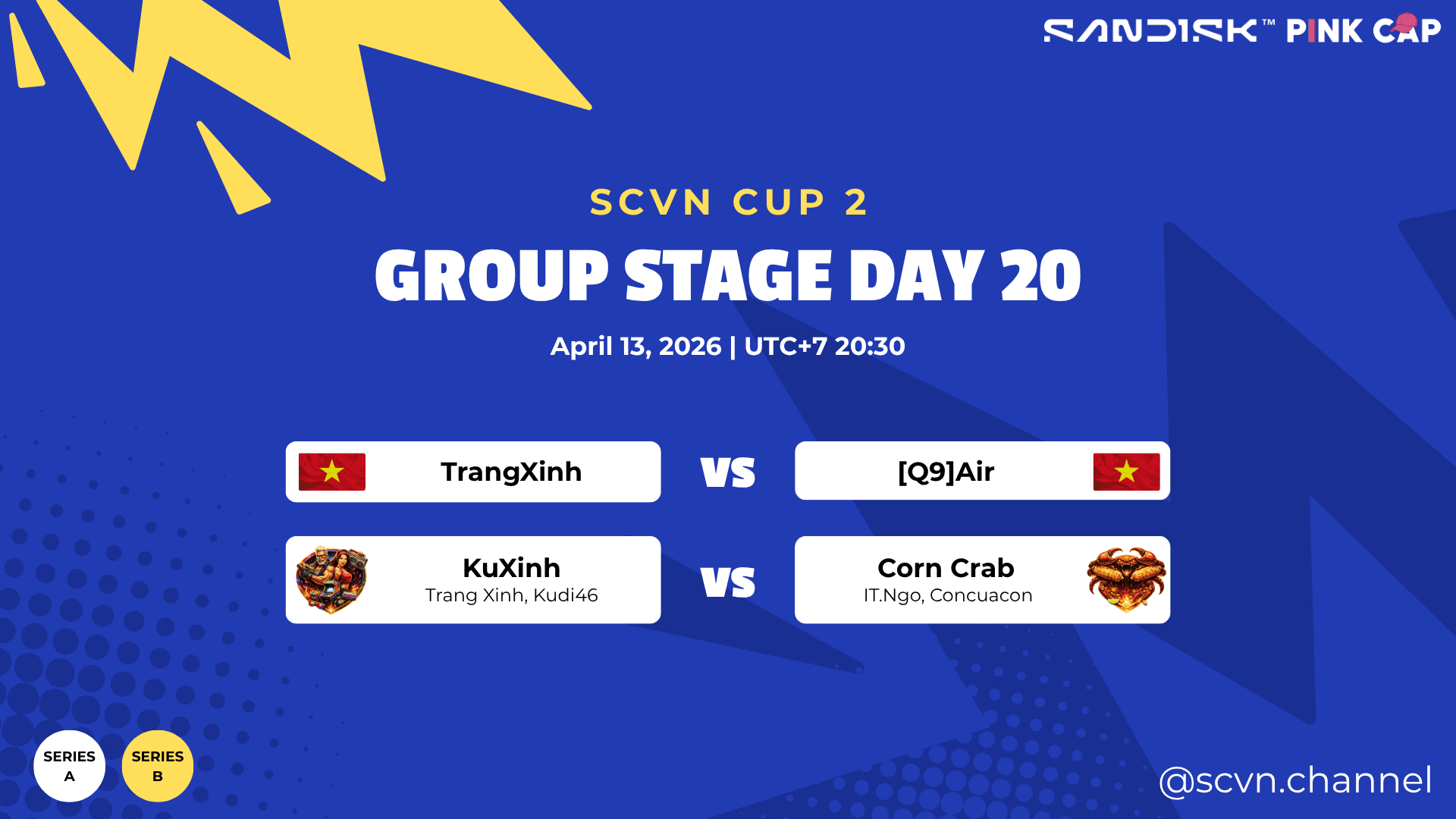 SANDISK™ PINK CAP

SCVN CUP 2

GROUP STAGE DAY 20

April 13, 2026 | UTC+7 20:30

TrangXinh VS [Q9]Air

KuXinh
Trang Xinh, Kudi46

VS

Corn Crab
IT.Ngo, Concuacon

SERIES A

SERIES B

@scvn.channel